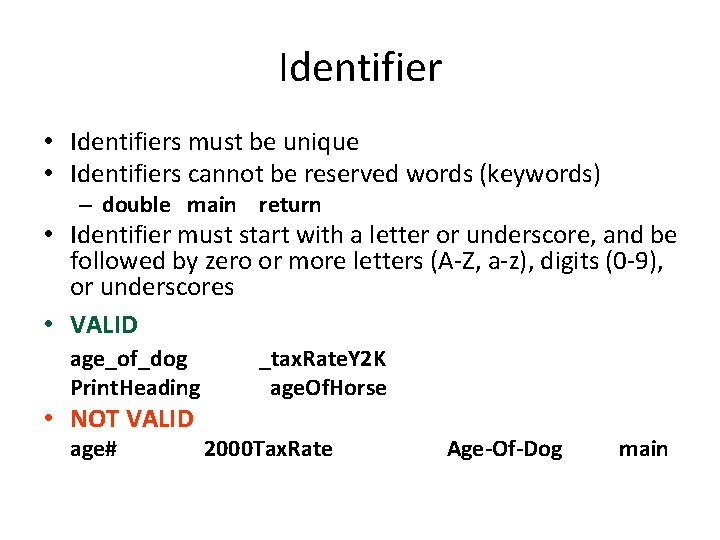 Identifier

• Identifiers must be unique
• Identifiers cannot be reserved words (keywords)
– double main return
• Identifier must start with a letter or underscore, and be followed by zero or more letters (A-Z, a-z), digits (0-9), or underscores
• VALID
age_of_dog _taxRateY2K
PrintHeading ageOfHorse
• NOT VALID
age# 2000TaxRate Age-Of-Dog main